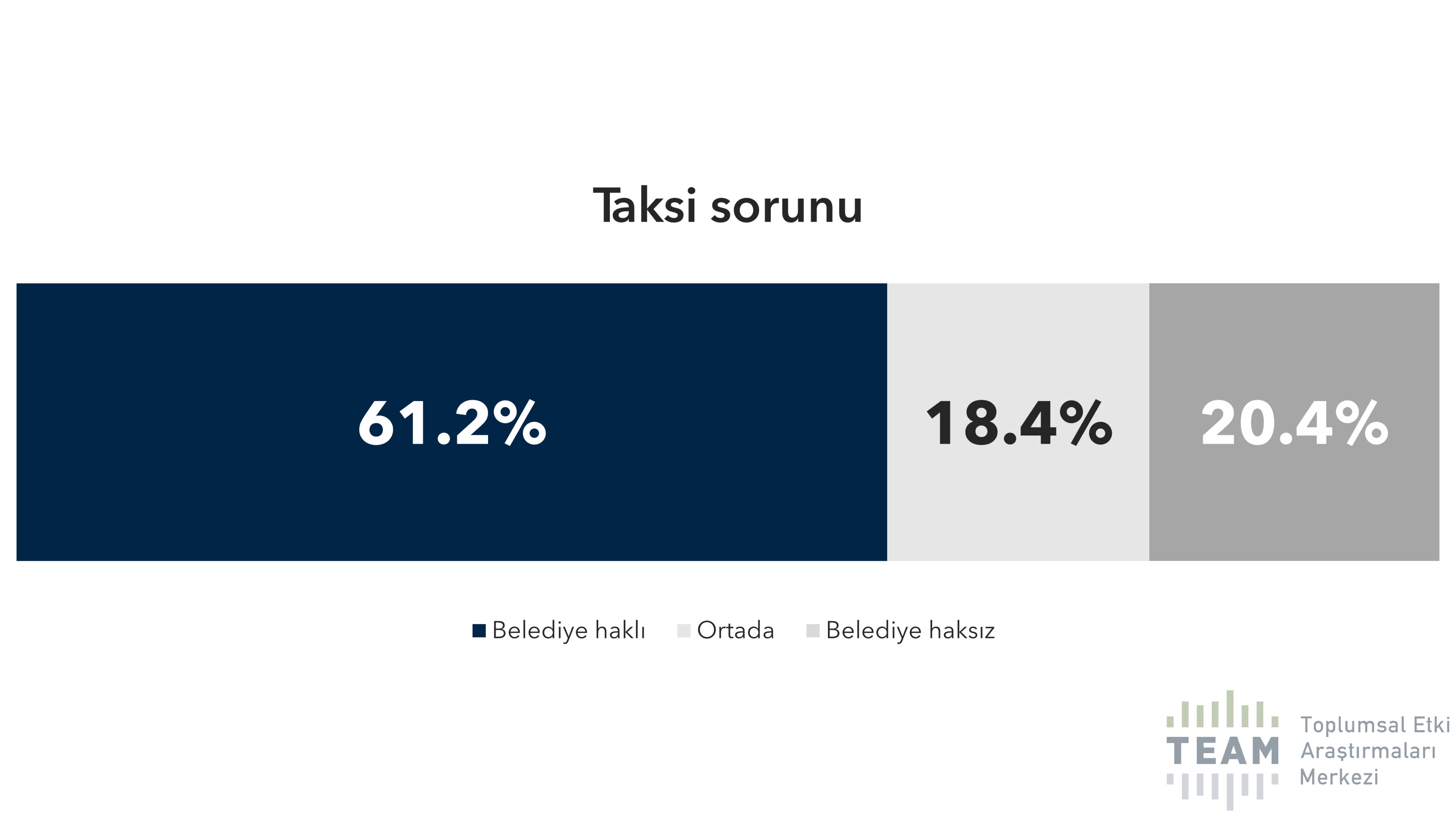 Taksi sorunu

61.2%

18.4%

20.4%

Belediye haklı Ortada Belediye haksız

TEAM

Toplumsal Etki Araştırmaları Merkezi